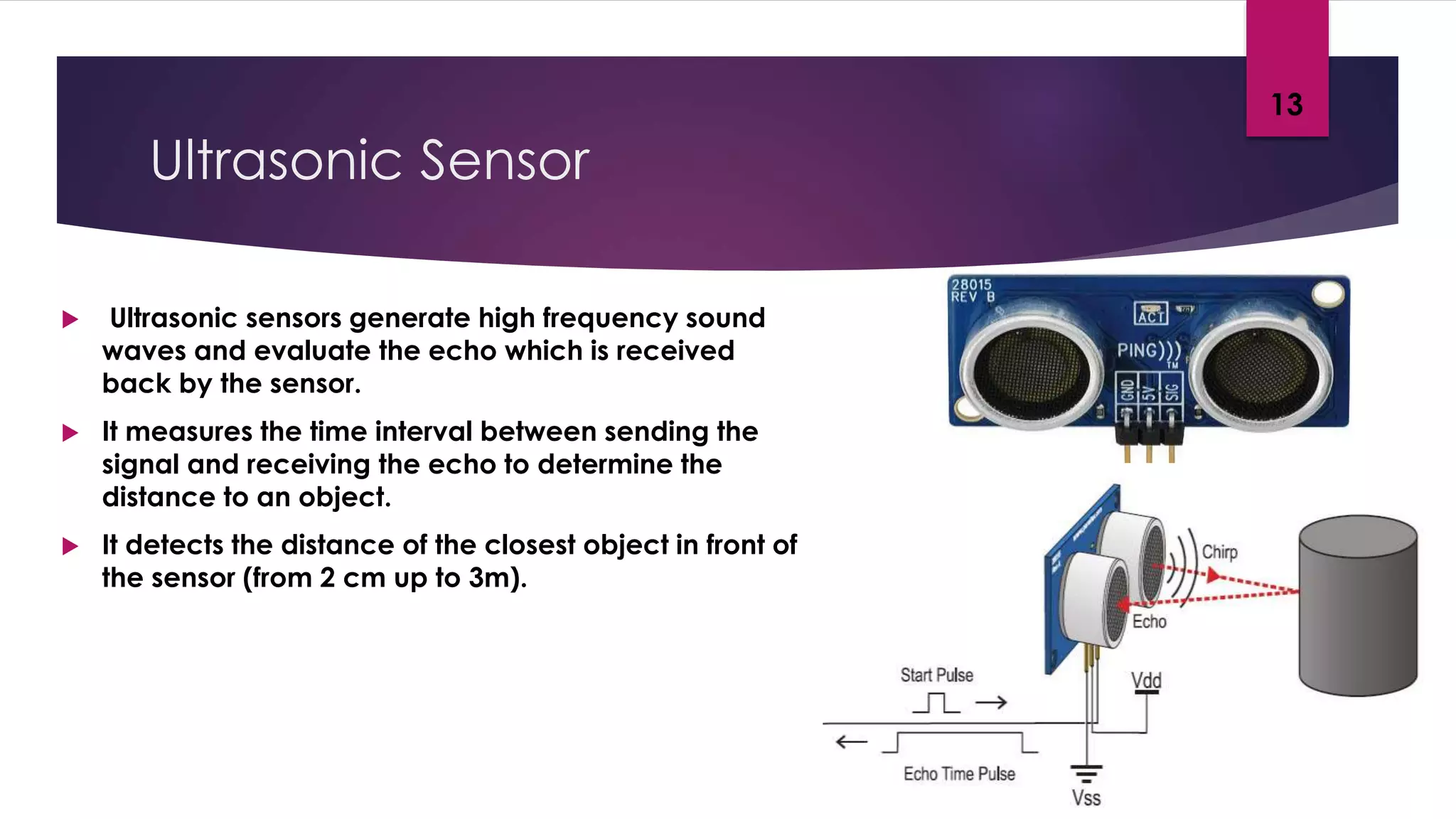 13

Ultrasonic Sensor

Ultrasonic sensors generate high frequency sound waves and evaluate the echo which is received back by the sensor.

It measures the time interval between sending the signal and receiving the echo to determine the distance to an object.

It detects the distance of the closest object in front of the sensor (from 2 cm up to 3m).

28015
REV B
ACT
PING)))
TM
GND
5V
SIG

Chirp
Echo
Start Pulse
Vdd
Echo Time Pulse
Vss